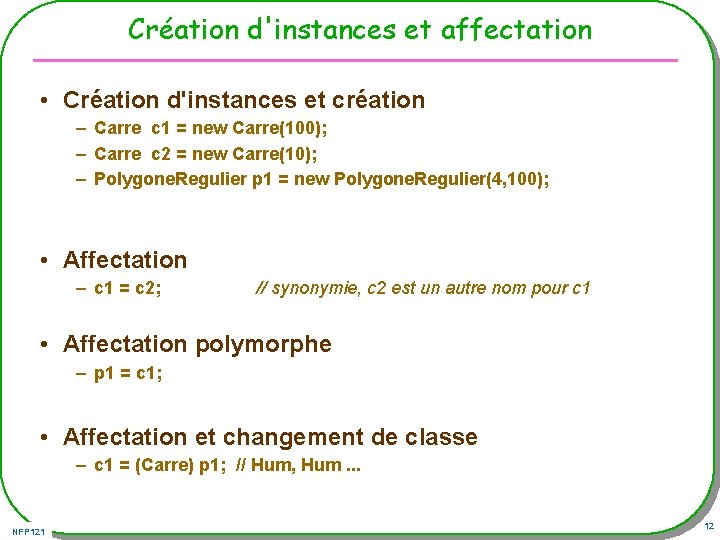 Création d'instances et affectation

• Création d'instances et création
– Carre c1 = new Carre(100);
– Carre c2 = new Carre(10);
– PolygoneRegulier p1 = new PolygoneRegulier(4,100);

• Affectation
– c1 = c2; // synonymie, c2 est un autre nom pour c1

• Affectation polymorphe
– p1 = c1;

• Affectation et changement de classe
– c1 = (Carre) p1; // Hum, Hum ...

NFP121

12